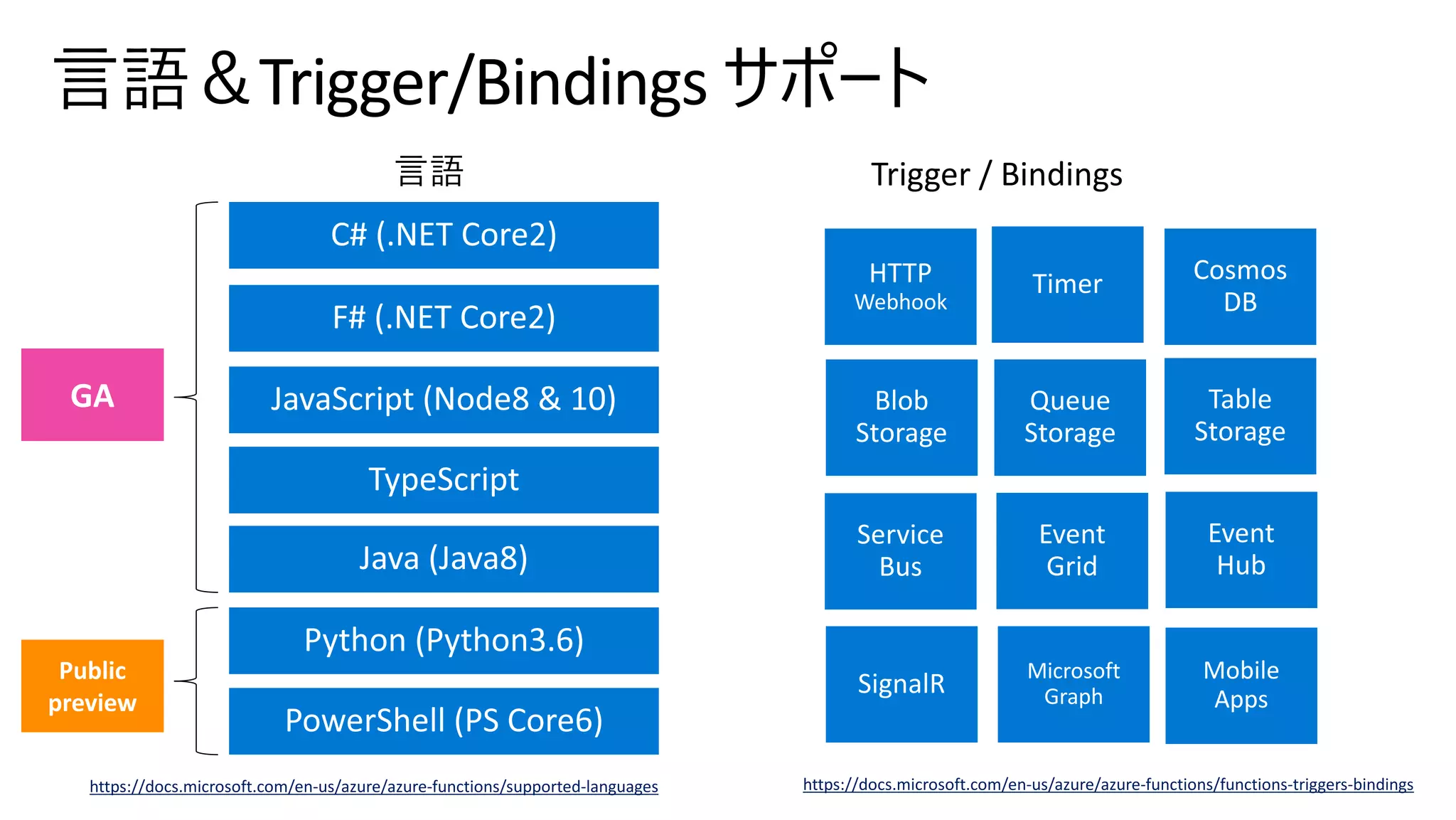 言語＆Trigger/Bindings サポート

言語

GA

C# (.NET Core2)

F# (.NET Core2)

JavaScript (Node8 & 10)

TypeScript

Java (Java8)

Public preview

Python (Python3.6)

PowerShell (PS Core6)

https://docs.microsoft.com/en-us/azure/azure-functions/supported-languages

Trigger / Bindings

HTTP Webhook

Timer

Cosmos DB

Blob Storage

Queue Storage

Table Storage

Service Bus

Event Grid

Event Hub

SignalR

Microsoft Graph

Mobile Apps

https://docs.microsoft.com/en-us/azure/azure-functions/functions-triggers-bindings